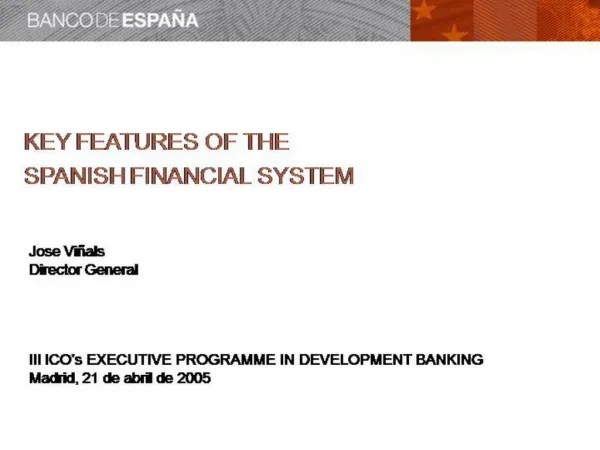 BANCO DE ESPAÑA

KEY FEATURES OF THE SPANISH FINANCIAL SYSTEM

Jose Viñals
Director General

III ICO's EXECUTIVE PROGRAMME IN DEVELOPMENT BANKING
Madrid, 21 de abril de 2005